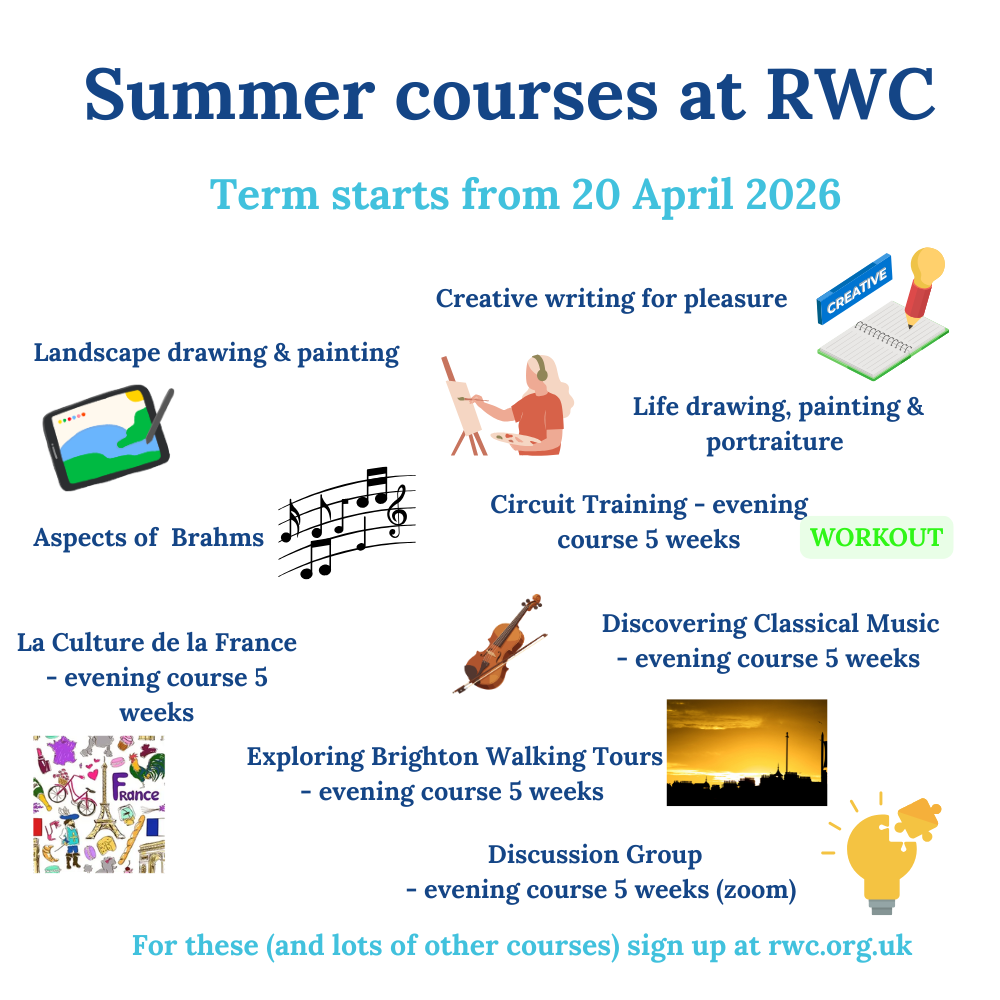 Summer courses at RWC

Term starts from 20 April 2026

Creative writing for pleasure

CREATIVE

Landscape drawing & painting

Life drawing, painting & portraiture

Aspects of Brahms

Circuit Training - evening course 5 weeks

WORKOUT

La Culture de la France - evening course 5 weeks

Discovering Classical Music - evening course 5 weeks

France

Exploring Brighton Walking Tours - evening course 5 weeks

Discussion Group - evening course 5 weeks (zoom)

For these (and lots of other courses) sign up at rwc.org.uk